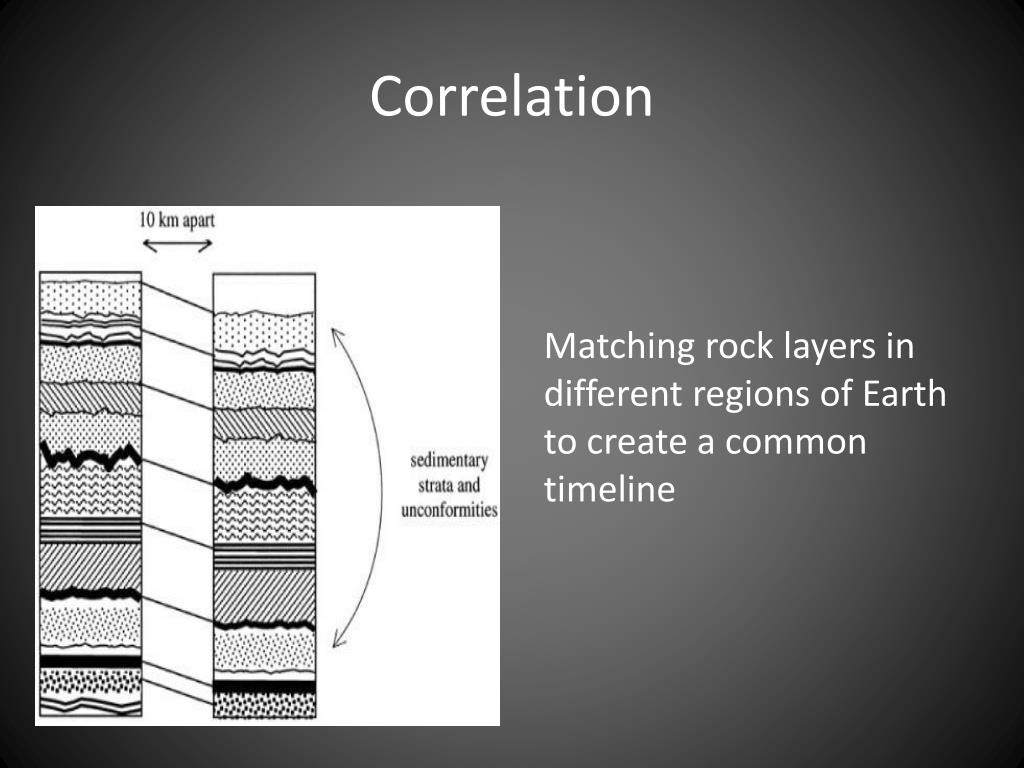 Correlation

10 km apart

sedimentary strata and unconformities

Matching rock layers in different regions of Earth to create a common timeline